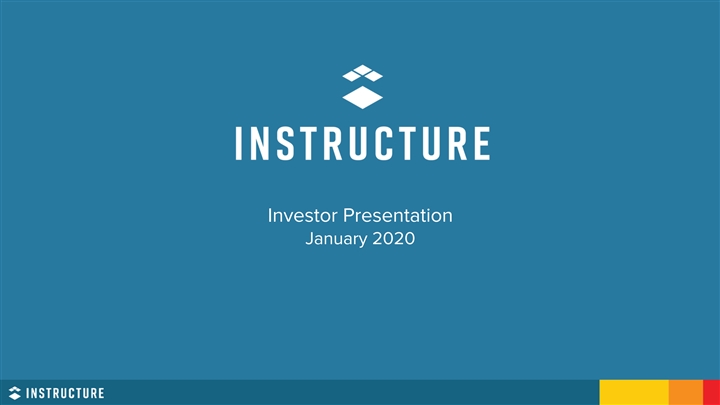 INSTRUCTURE

Investor Presentation
January 2020

INSTRUCTURE